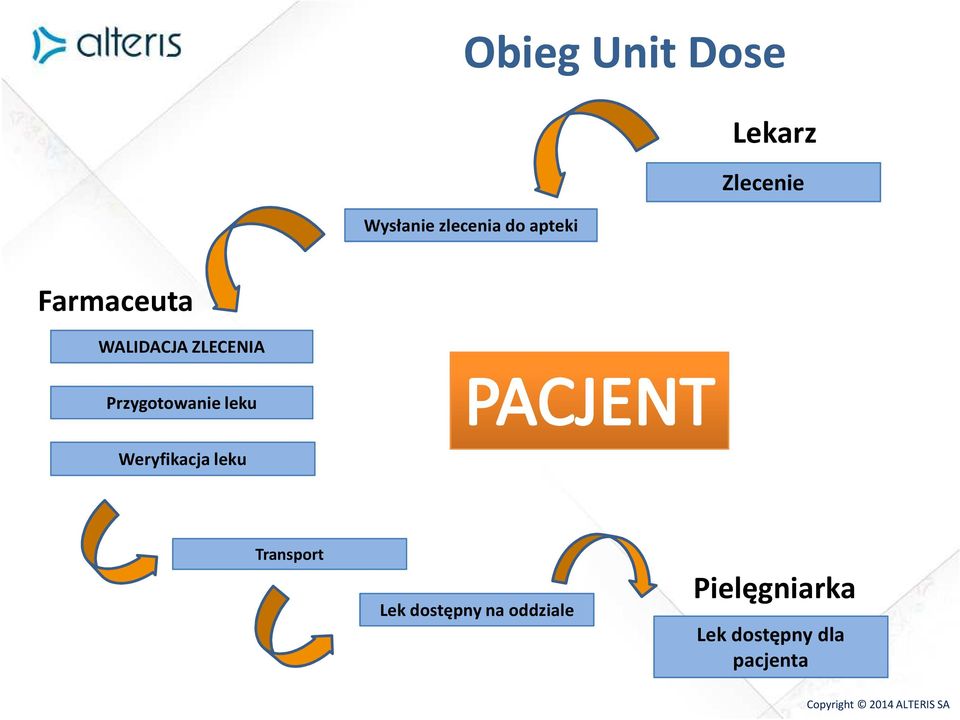 alteris

Obieg Unit Dose

Lekarz

Zlecenie

Wysłanie zlecenia do apteki

Farmaceuta

WALIDACJA ZLECENIA

Przygotowanie leku

Weryfikacja leku

PACJENT

Transport

Lek dostępny na oddziale

Pielęgniarka

Lek dostępny dla pacjenta

Copyright © 2014 ALTERIS SA